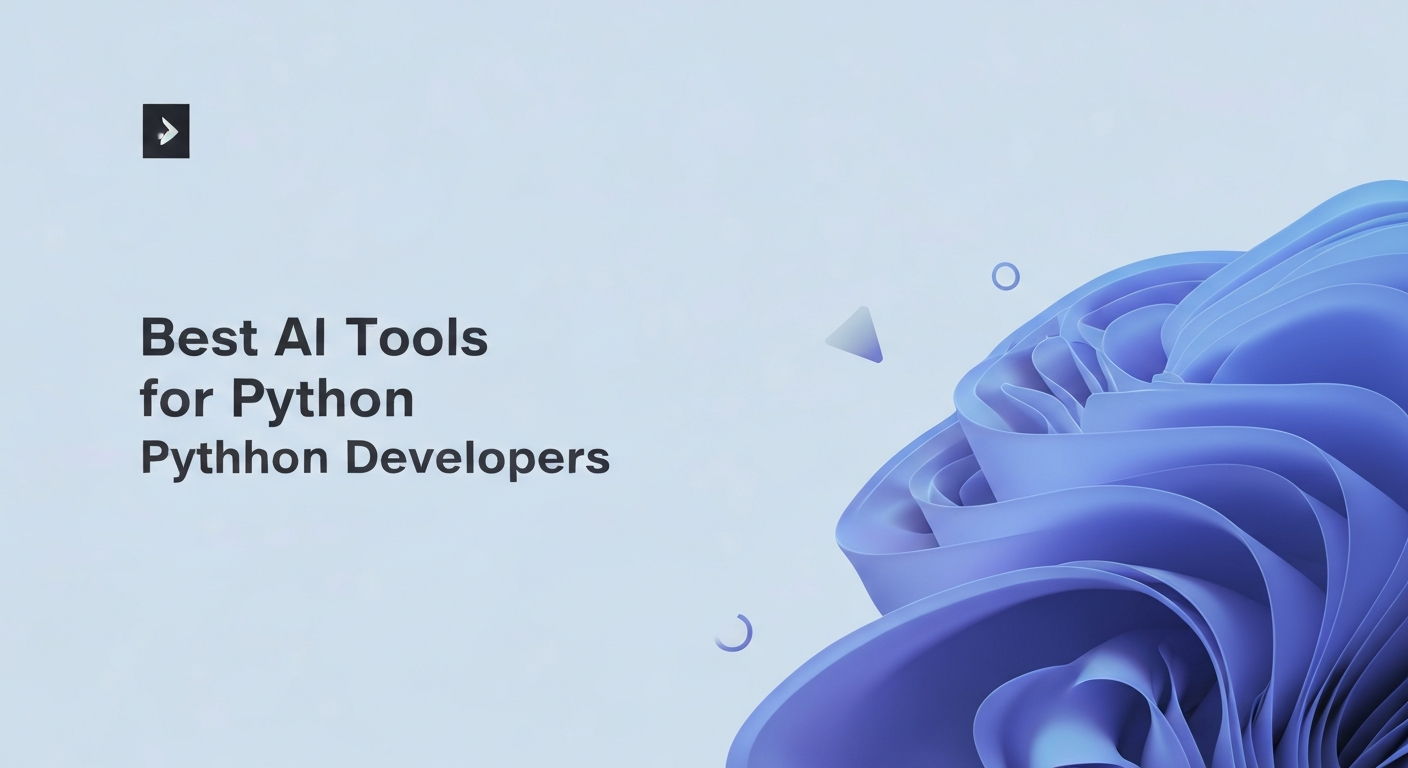 Best AI Tools
for Python
Pythhon Developers